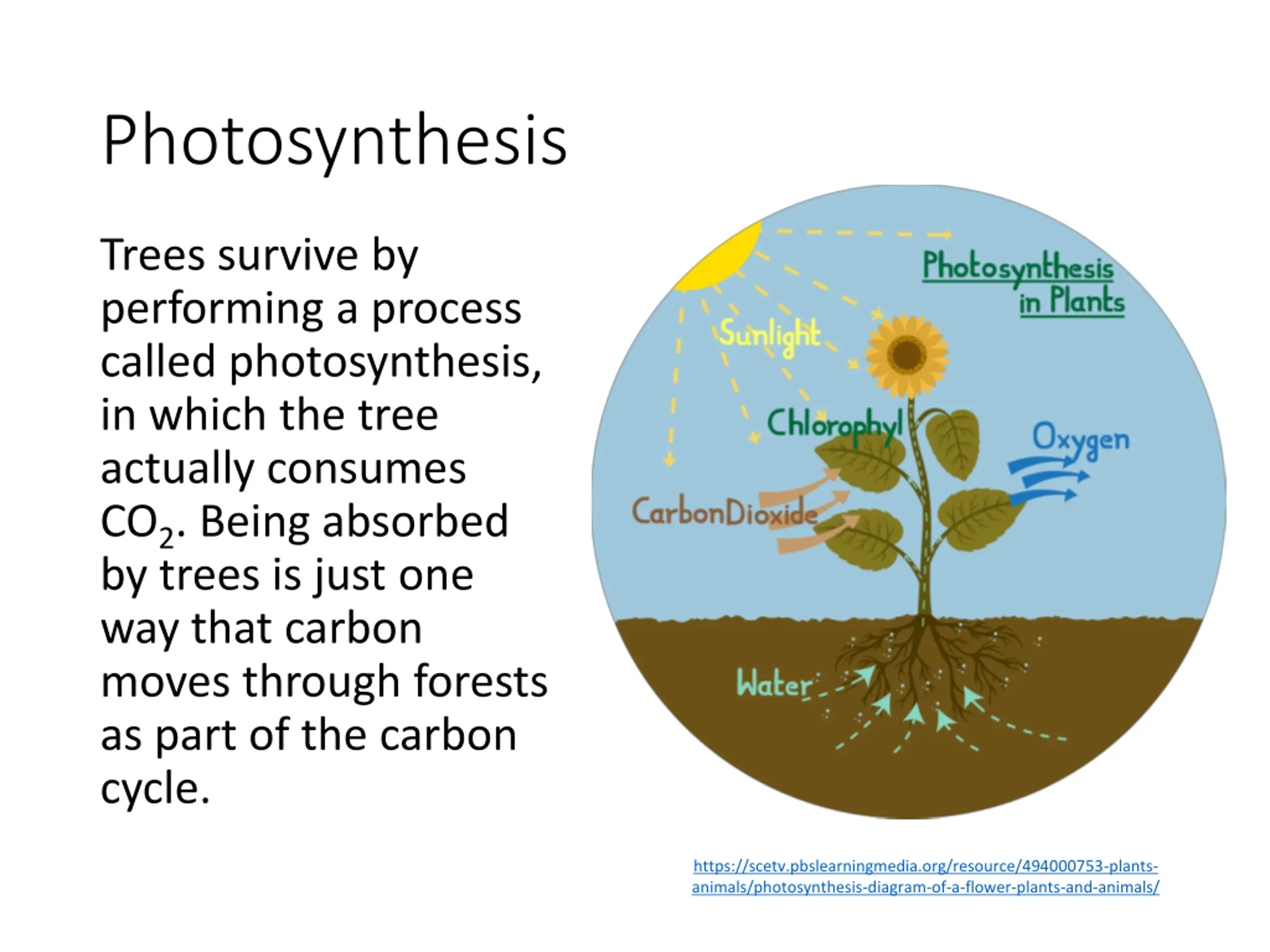 Photosynthesis

Trees survive by performing a process called photosynthesis, in which the tree actually consumes $CO_2$. Being absorbed by trees is just one way that carbon moves through forests as part of the carbon cycle.

Photosynthesis in Plants

Sunlight

Chlorophyl

Oxygen

CarbonDioxide

Water

https://scetv.pbslearningmedia.org/resource/494000753-plants-animals/photosynthesis-diagram-of-a-flower-plants-and-animals/